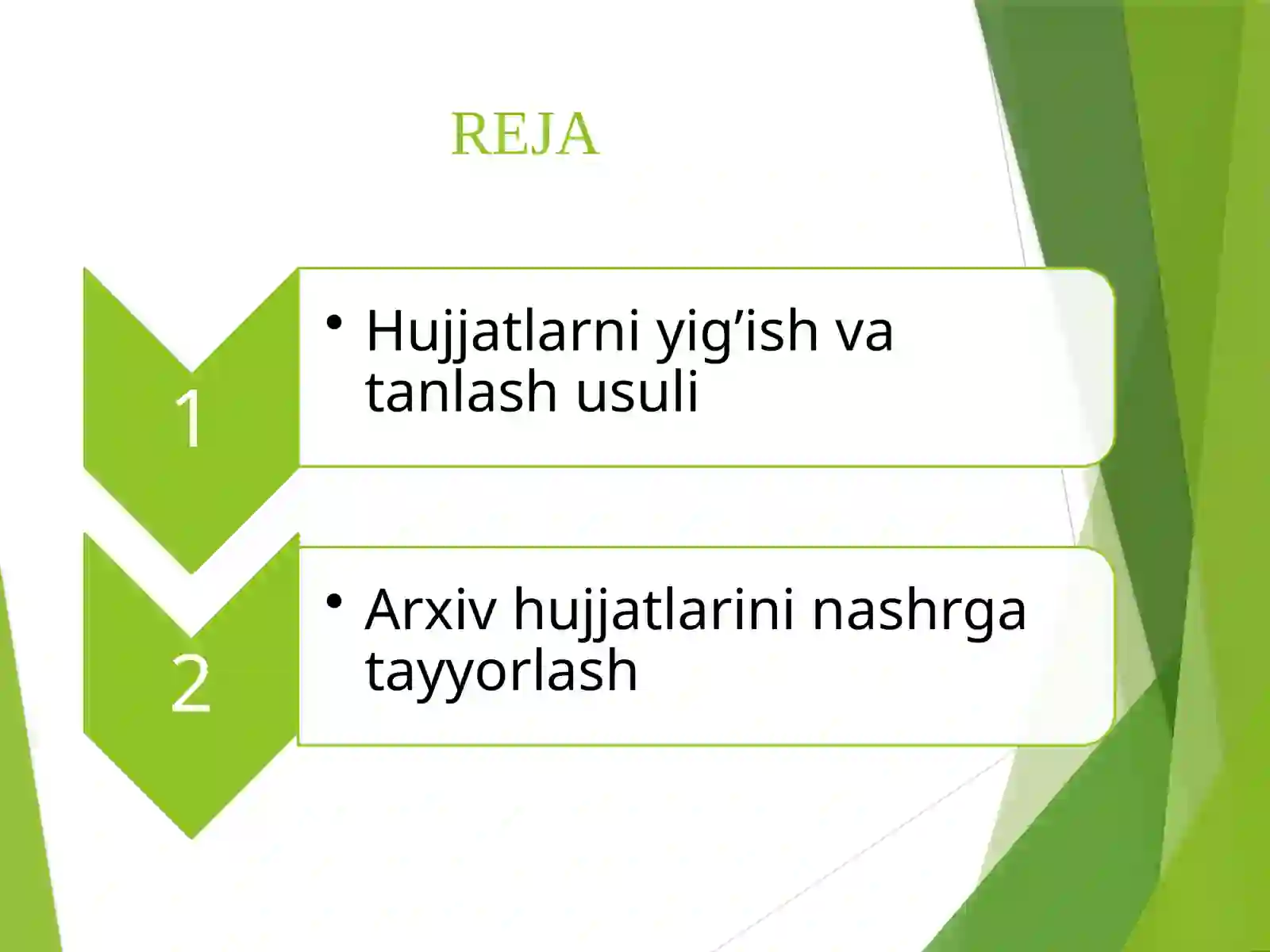 REJA

1

• Hujjatlarni yig’ish va tanlash usuli

2

• Arxiv hujjatlarini nashrga tayyorlash